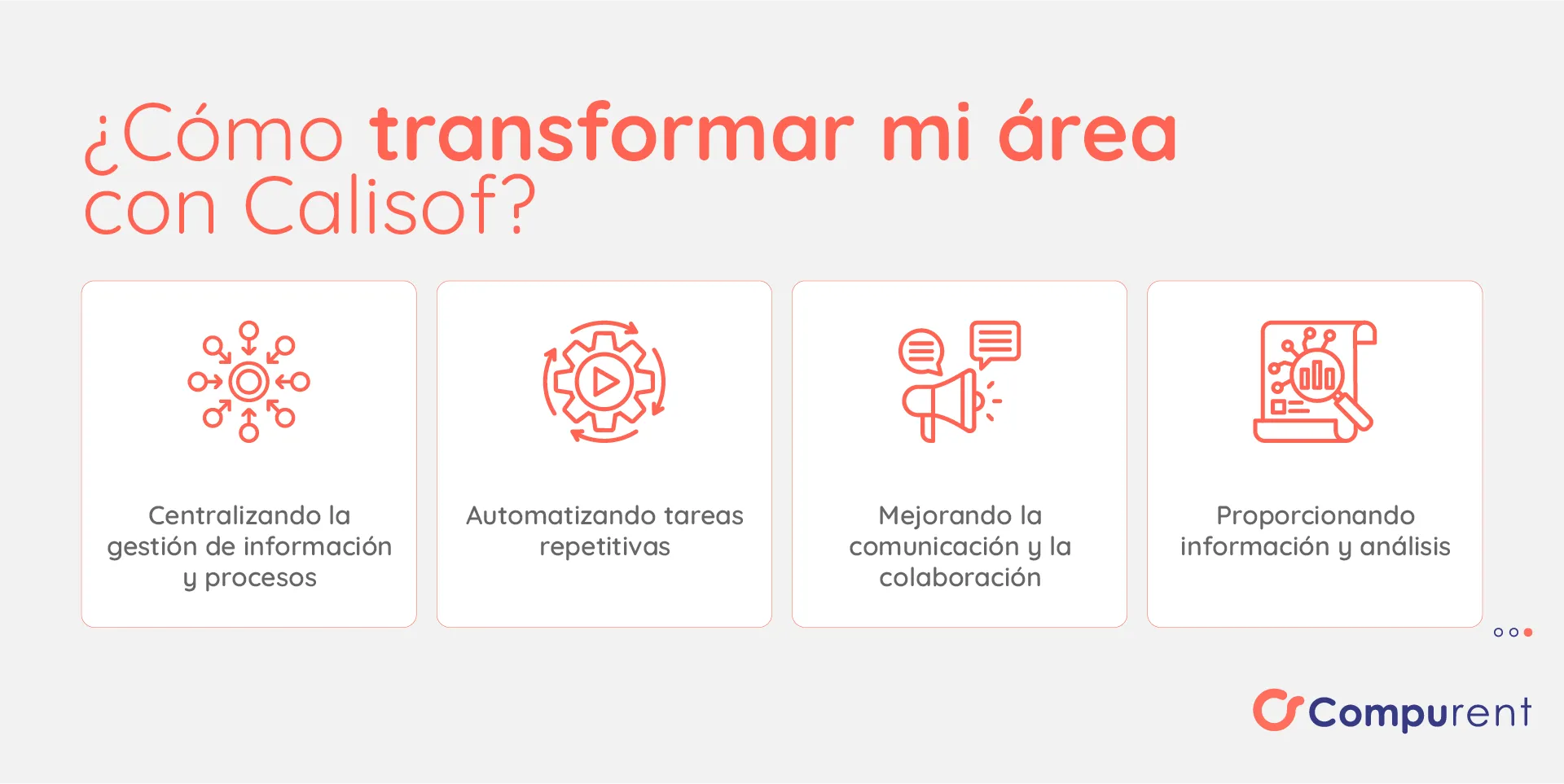 ¿Cómo transformar mi área con Calisof?

Centralizando la gestión de información y procesos

Automatizando tareas repetitivas

Mejorando la comunicación y la colaboración

Proporcionando información y análisis

Compurent